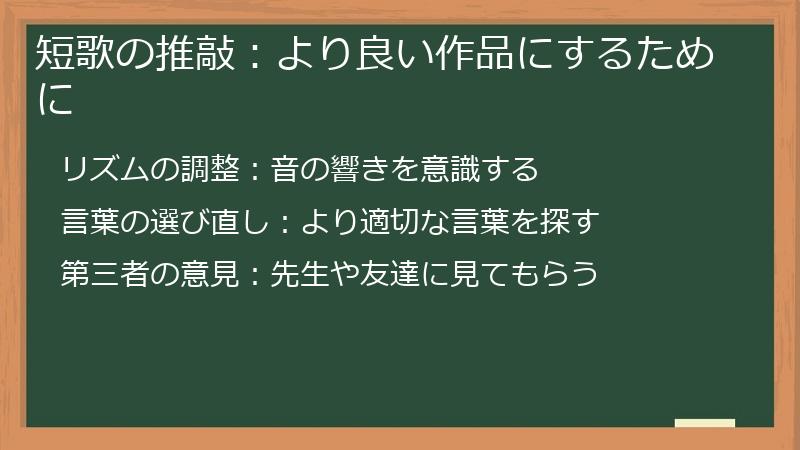 短歌の推敲：より良い作品にするために

リズムの調整：音の響きを意識する

言葉の選び直し：より適切な言葉を探す

第三者の意見：先生や友達に見てもらう